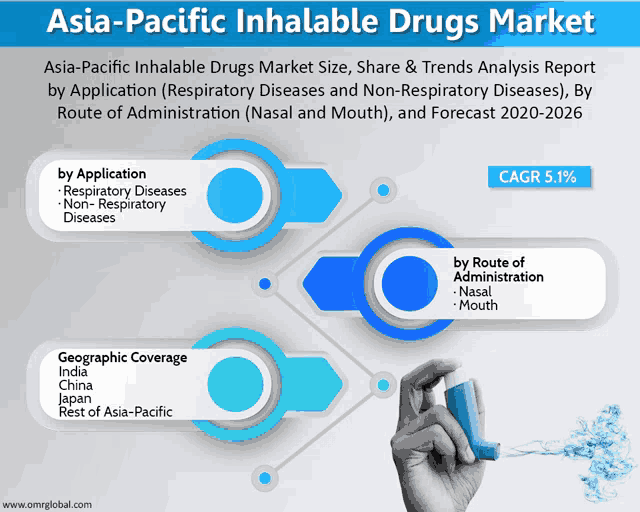 Asia-Pacific Inhalable Drugs Market

Asia-Pacific Inhalable Drugs Market Size, Share & Trends Analysis Report by Application (Respiratory Diseases and Non-Respiratory Diseases), By Route of Administration (Nasal and Mouth), and Forecast 2020-2026

by Application
· Respiratory Diseases
· Non- Respiratory Diseases

CAGR 5.1%

by Route of Administration
· Nasal
· Mouth

Geographic Coverage
India
China
Japan
Rest of Asia-Pacific

www.omrglobal.com